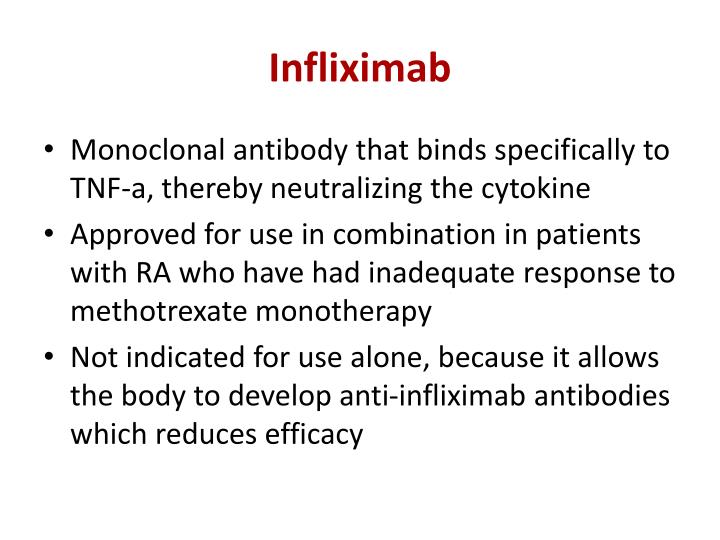 Infliximab

• Monoclonal antibody that binds specifically to TNF-a, thereby neutralizing the cytokine
• Approved for use in combination in patients with RA who have had inadequate response to methotrexate monotherapy
• Not indicated for use alone, because it allows the body to develop anti-infliximab antibodies which reduces efficacy